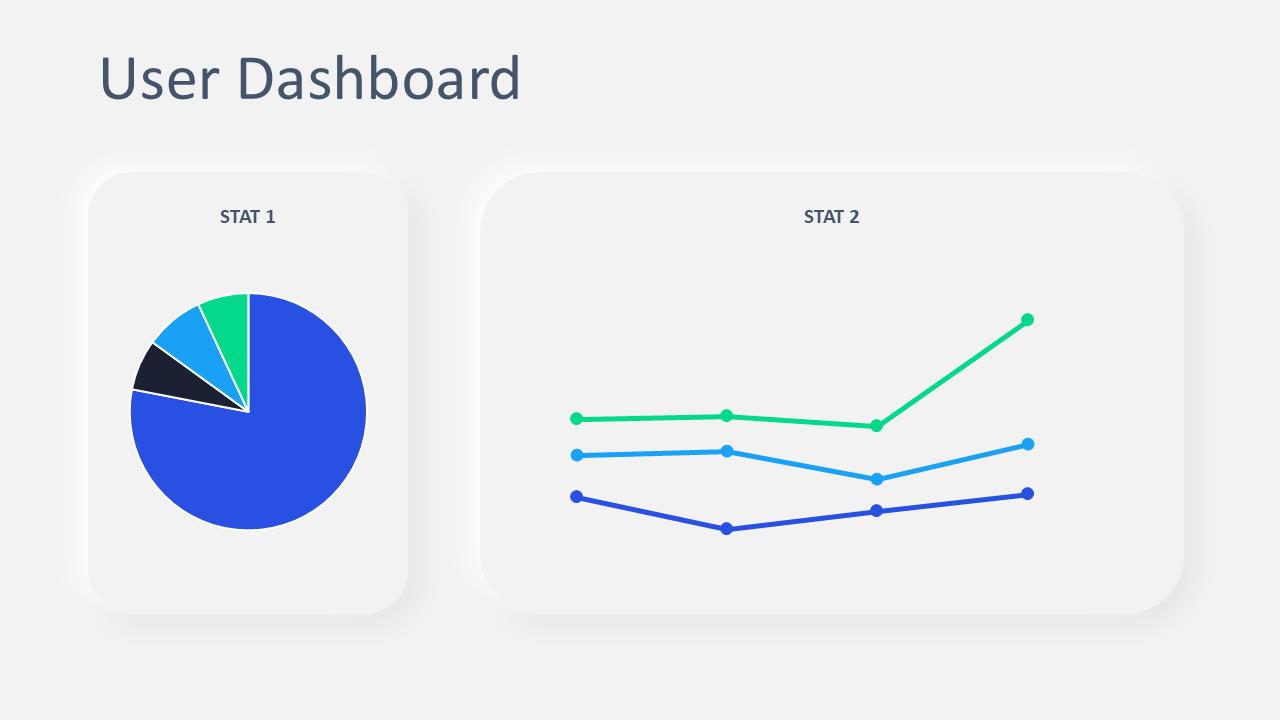 User Dashboard

STAT 1

STAT 2